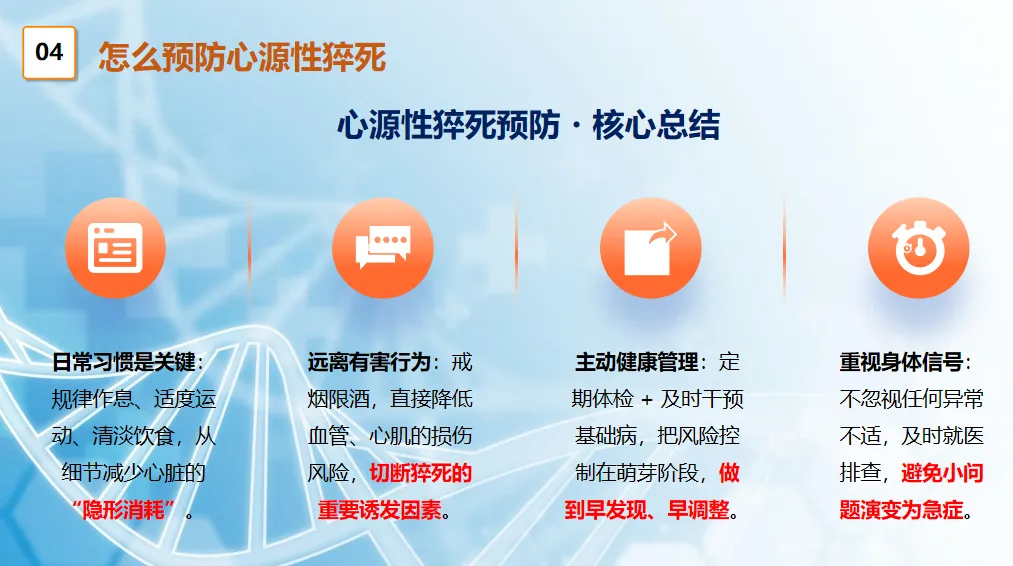 04 怎么预防心源性猝死

心源性猝死预防 · 核心总结

日常习惯是关键：规律作息、适度运动、清淡饮食，从细节减少心脏的“隐形消耗”。

远离有害行为：戒烟限酒，直接降低血管、心肌的损伤风险，切断猝死的重要诱发因素。

主动健康管理：定期体检 + 及时干预基础病，把风险控制在萌芽阶段，做到早发现、早调整。

重视身体信号：不忽视任何异常不适，及时就医排查，避免小问题演变为急症。